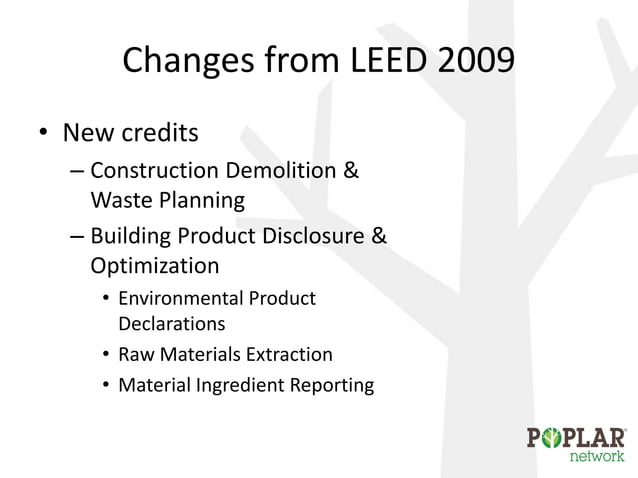 Changes from LEED 2009

• New credits
– Construction Demolition & Waste Planning
– Building Product Disclosure & Optimization
• Environmental Product Declarations
• Raw Materials Extraction
• Material Ingredient Reporting

POPLAR network